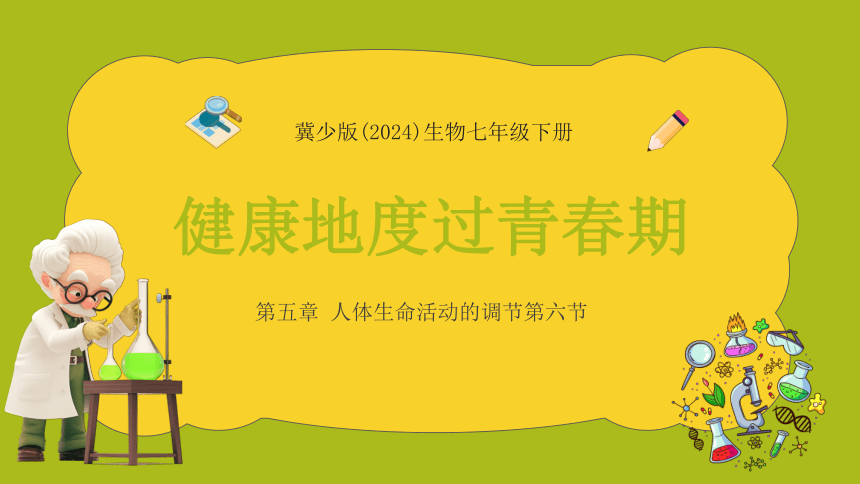 冀少版(2024)生物七年级下册

健康地度过青春期

第五章 人体生命活动的调节第六节